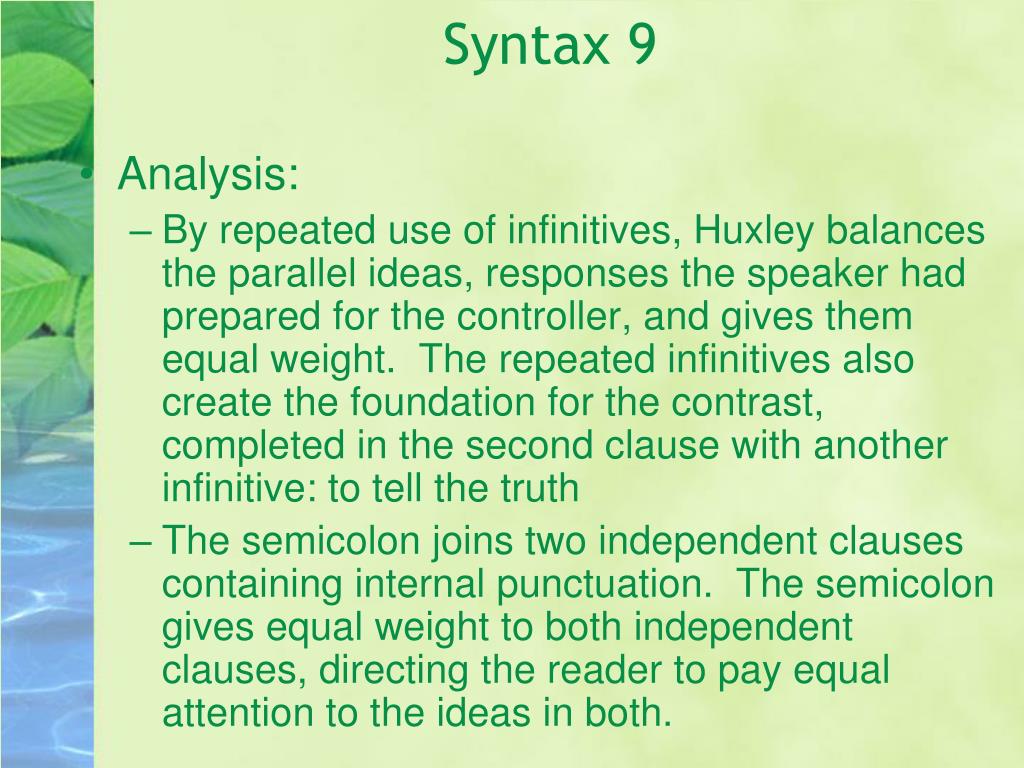 Syntax 9

• Analysis:

– By repeated use of infinitives, Huxley balances the parallel ideas, responses the speaker had prepared for the controller, and gives them equal weight. The repeated infinitives also create the foundation for the contrast, completed in the second clause with another infinitive: to tell the truth

– The semicolon joins two independent clauses containing internal punctuation. The semicolon gives equal weight to both independent clauses, directing the reader to pay equal attention to the ideas in both.